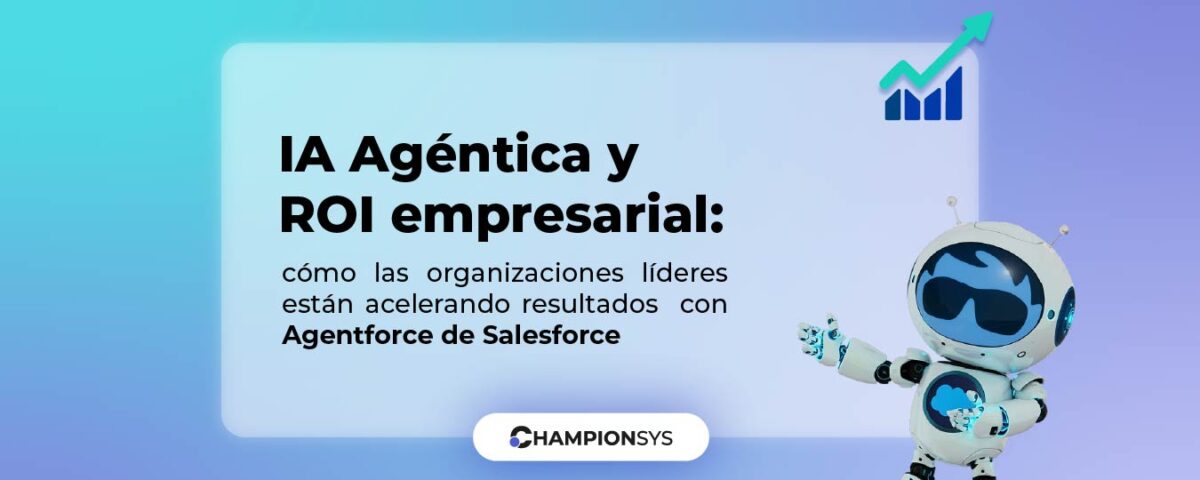 IA Agéntica y ROI empresarial:

cómo las organizaciones líderes están acelerando resultados con **Agentforce de Salesforce**

CHAMPIONSYS